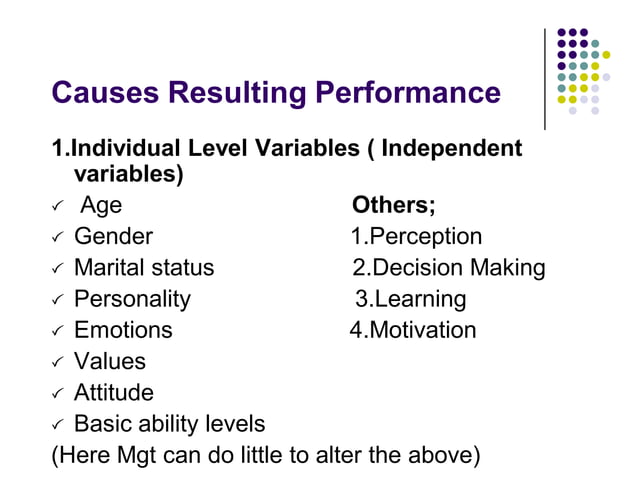 Causes Resulting Performance

1.Individual Level Variables ( Independent variables)

✓ Age
✓ Gender
✓ Marital status
✓ Personality
✓ Emotions
✓ Values
✓ Attitude
✓ Basic ability levels

Others;
1.Perception
2.Decision Making
3.Learning
4.Motivation

(Here Mgt can do little to alter the above)